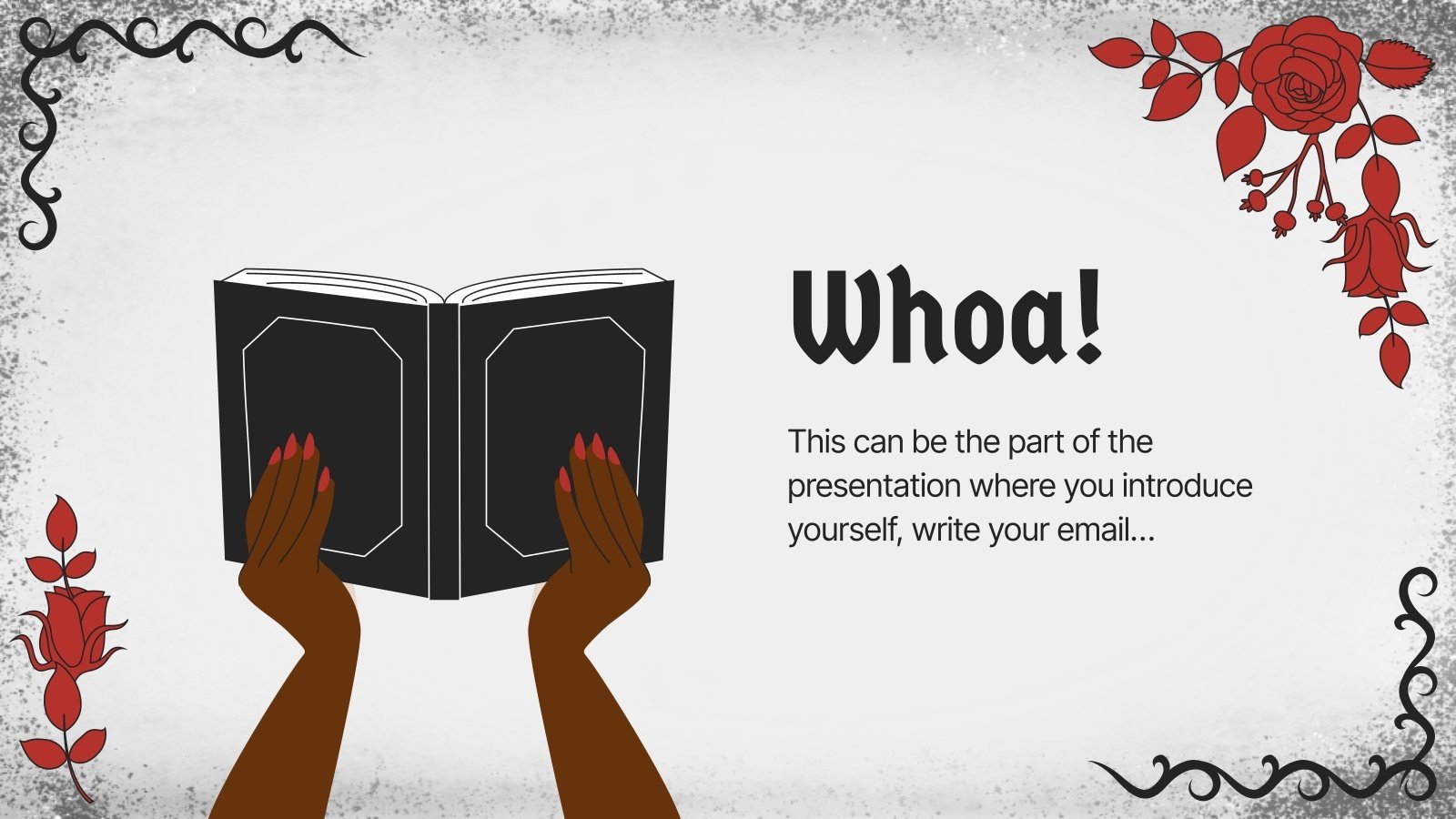 Whoa!

This can be the part of the presentation where you introduce yourself, write your email...